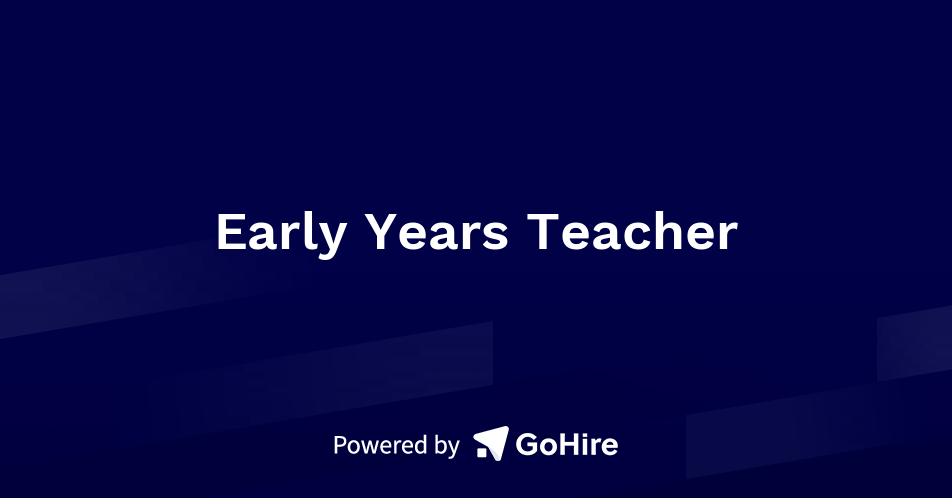 Early Years Teacher

Powered by GoHire